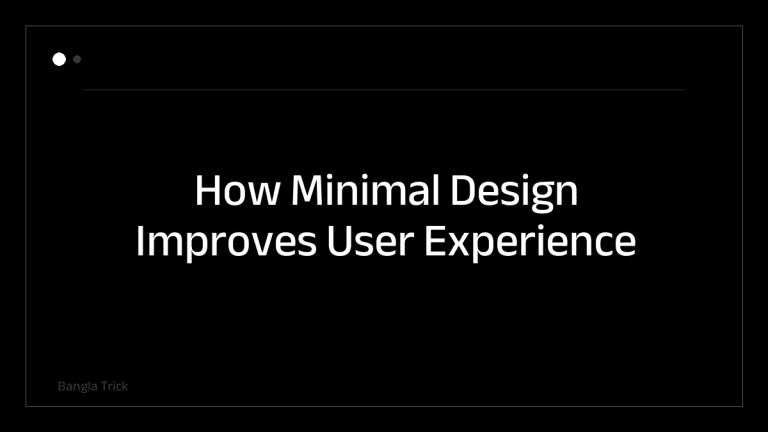 How Minimal Design Improves User Experience

Bangla Trick